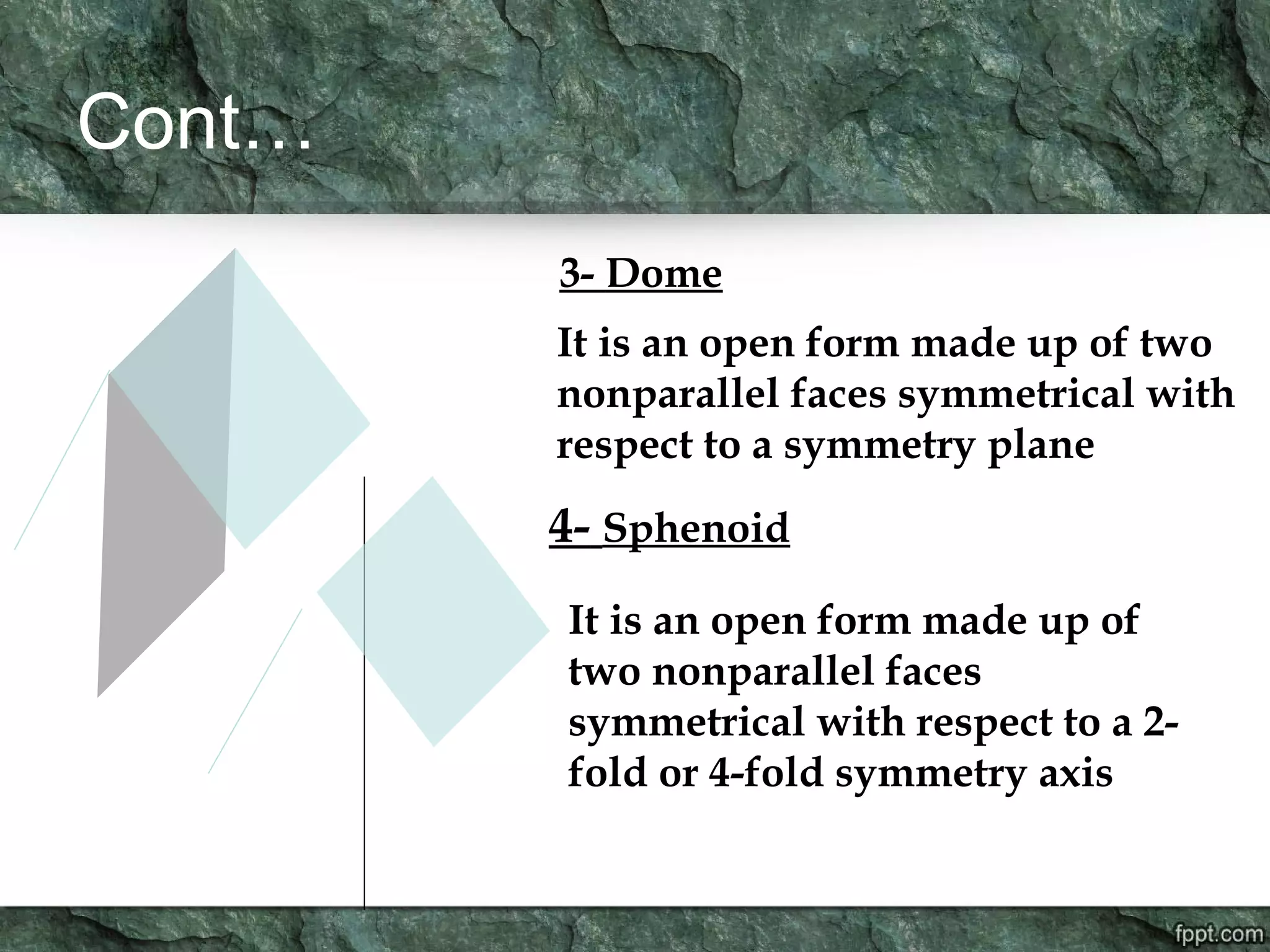 Cont…

3- Dome

It is an open form made up of two nonparallel faces symmetrical with respect to a symmetry plane

4- Sphenoid

It is an open form made up of two nonparallel faces symmetrical with respect to a 2-fold or 4-fold symmetry axis

fppt.com